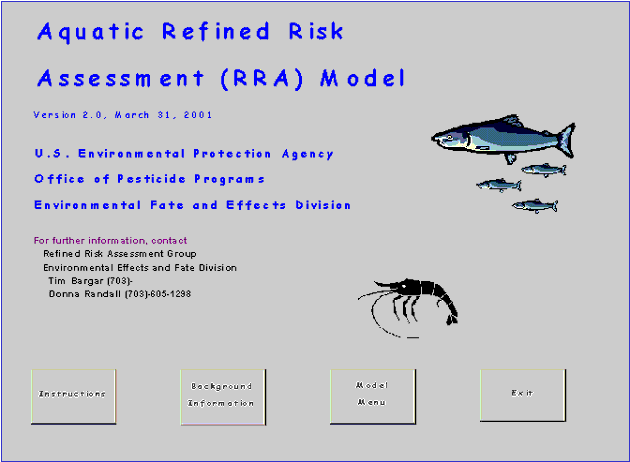 Aquatic Refined Risk Assessment (RRA) Model

Version 2.0, March 31, 2001

U.S. Environmental Protection Agency

Office of Pesticide Programs

Environmental Fate and Effects Division

For further information, contact
Refined Risk Assessment Group
Environmental Effects and Fate Division
Tim Bargar (703)-
Donna Randall (703)-605-1298

Instructions

Background Information

Model Menu

Exit